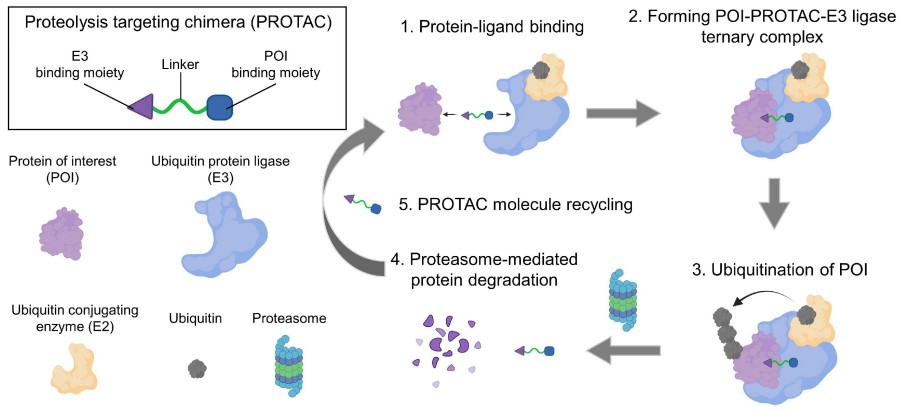 Proteolysis targeting chimera (PROTAC)

E3 binding moiety

Linker

POI binding moiety

Protein of interest (POI)

Ubiquitin protein ligase (E3)

Ubiquitin conjugating enzyme (E2)

Ubiquitin

Proteasome

1. Protein-ligand binding

2. Forming POI-PROTAC-E3 ligase ternary complex

3. Ubiquitination of POI

4. Proteasome-mediated protein degradation

5. PROTAC molecule recycling